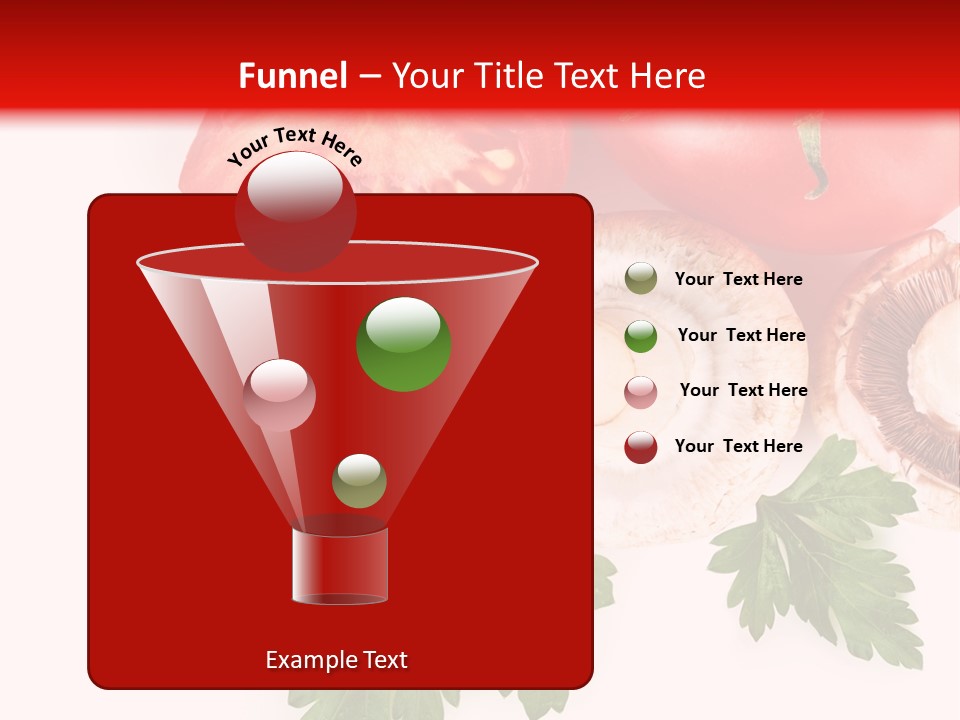 Funnel – Your Title Text Here

Your Text Here

Your Text Here

Your Text Here

Your Text Here

Your Text Here

Example Text